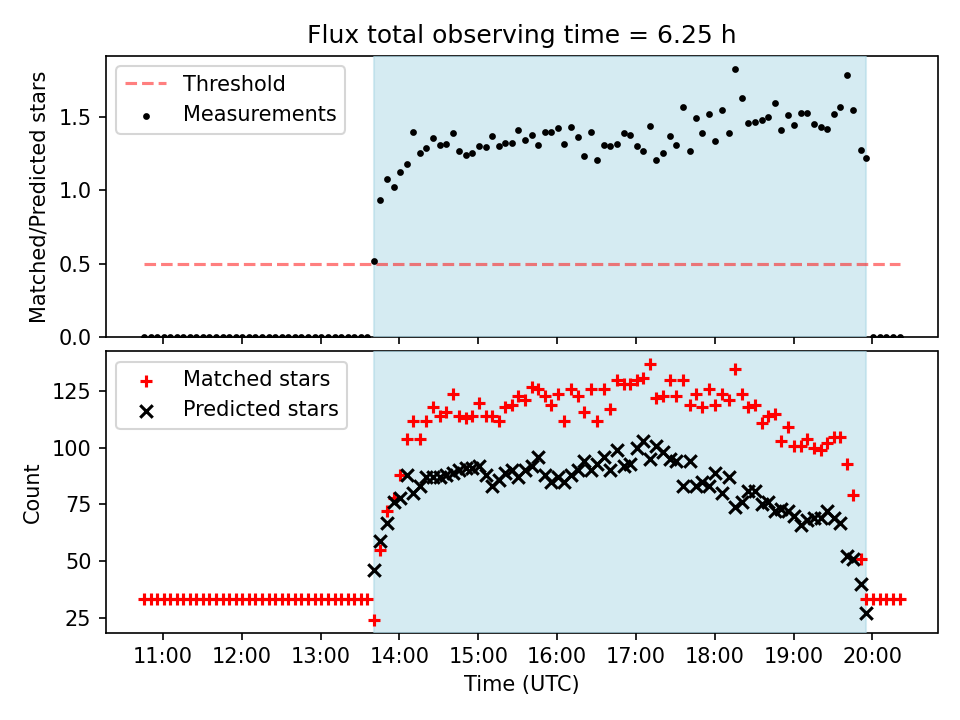 Flux total observing time = 6.25 h

Threshold
Measurements

Matched/Predicted stars

1.5
1.0
0.5
0.0

Matched stars
Predicted stars

Count

125
100
75
50
25

11:00 12:00 13:00 14:00 15:00 16:00 17:00 18:00 19:00 20:00

Time (UTC)